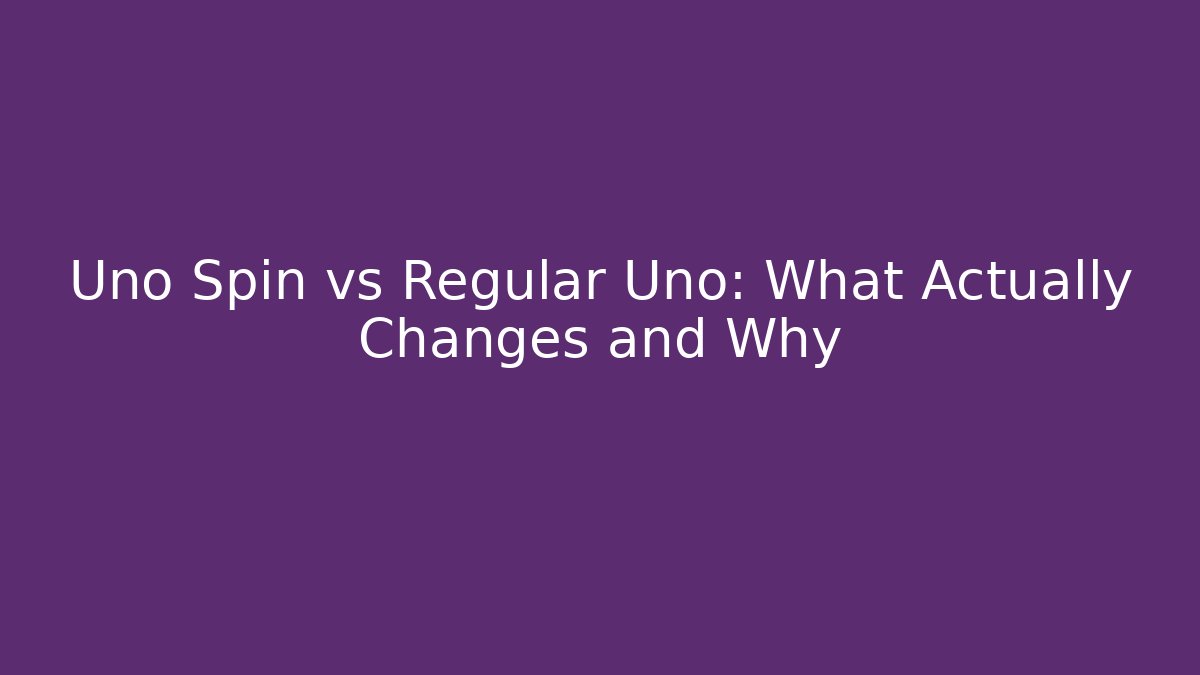 Uno Spin vs Regular Uno: What Actually Changes and Why